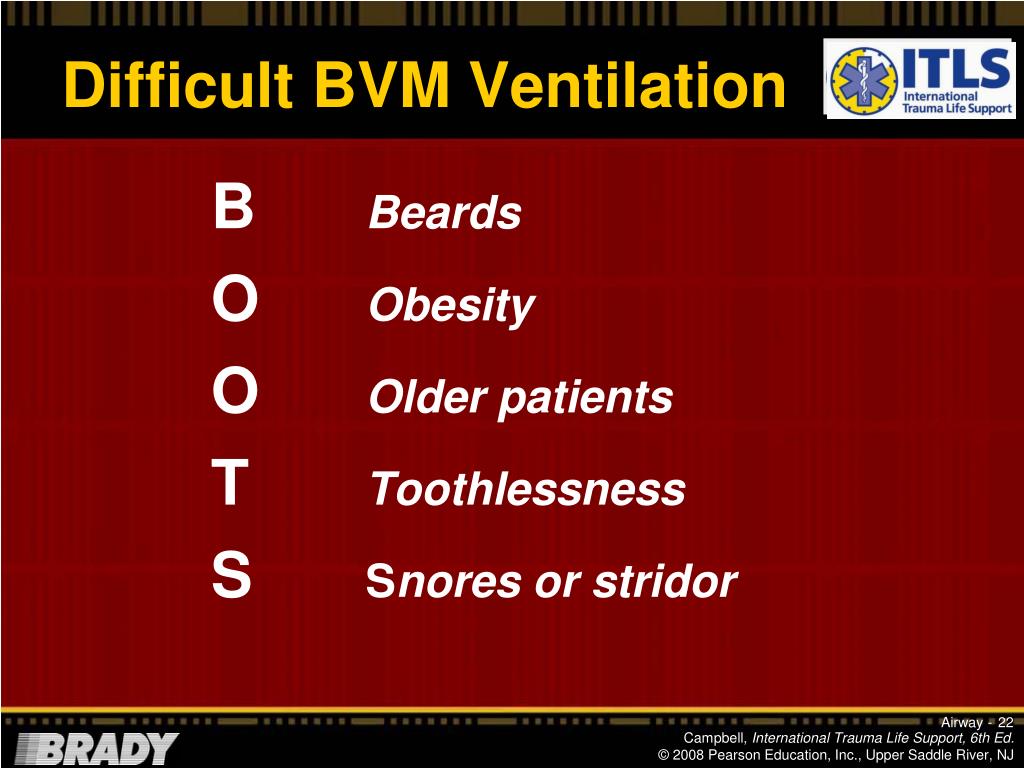 Difficult BVM Ventilation

ITLS International Trauma Life Support

B Beards

O Obesity

O Older patients

T Toothlessness

S Snores or stridor

BRADY

Airway - 22
Campbell, International Trauma Life Support, 6th Ed.
© 2008 Pearson Education, Inc., Upper Saddle River, NJ